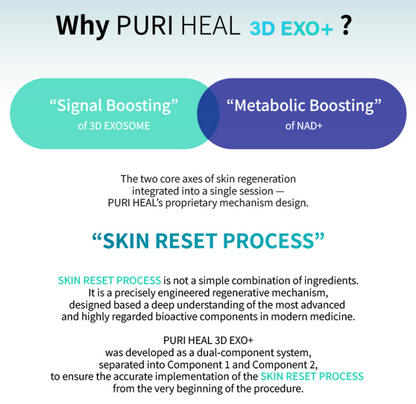 Why PURI HEAL 3D EXO+ ?

“Signal Boosting” of 3D EXOSOME

“Metabolic Boosting” of NAD+

The two core axes of skin regeneration integrated into a single session — PURI HEAL’s proprietary mechanism design.

“SKIN RESET PROCESS”

SKIN RESET PROCESS is not a simple combination of ingredients. It is a precisely engineered regenerative mechanism, designed based a deep understanding of the most advanced and highly regarded bioactive components in modern medicine.

PURI HEAL 3D EXO+ was developed as a dual-component system, separated into Component 1 and Component 2, to ensure the accurate implementation of the SKIN RESET PROCESS from the very beginning of the procedure.